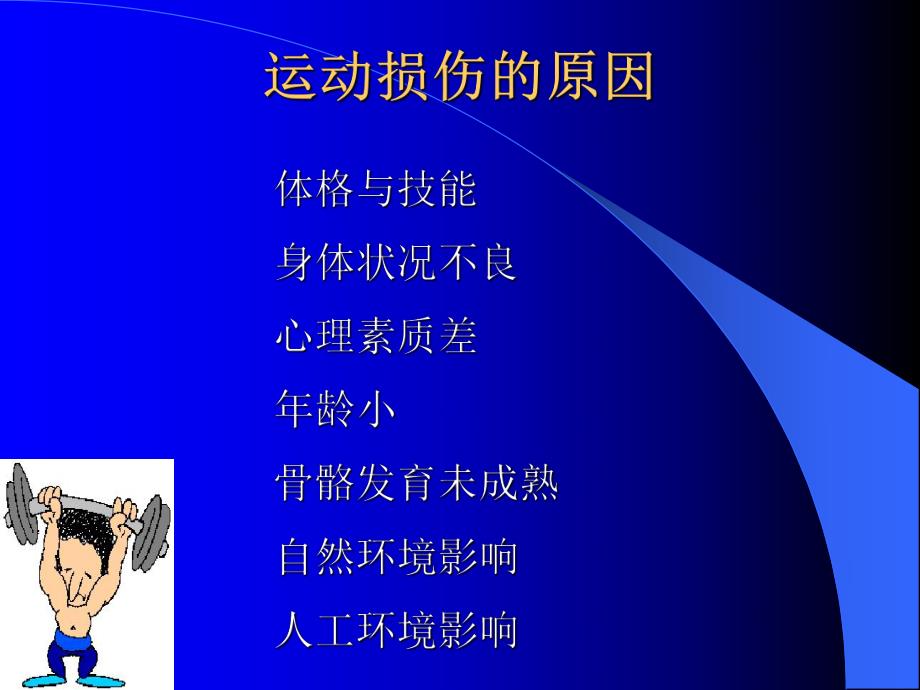 运动损伤的原因

体格与技能

身体状况不良

心理素质差

年龄小

骨骼发育未成熟

自然环境影响

人工环境影响